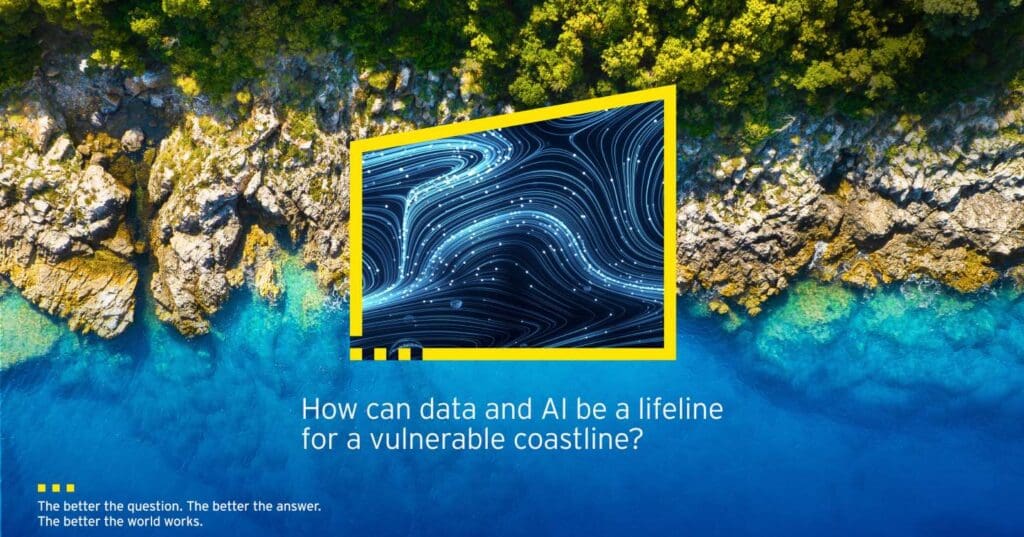 How can data and AI be a lifeline for a vulnerable coastline?

The better the question. The better the answer.
The better the world works.